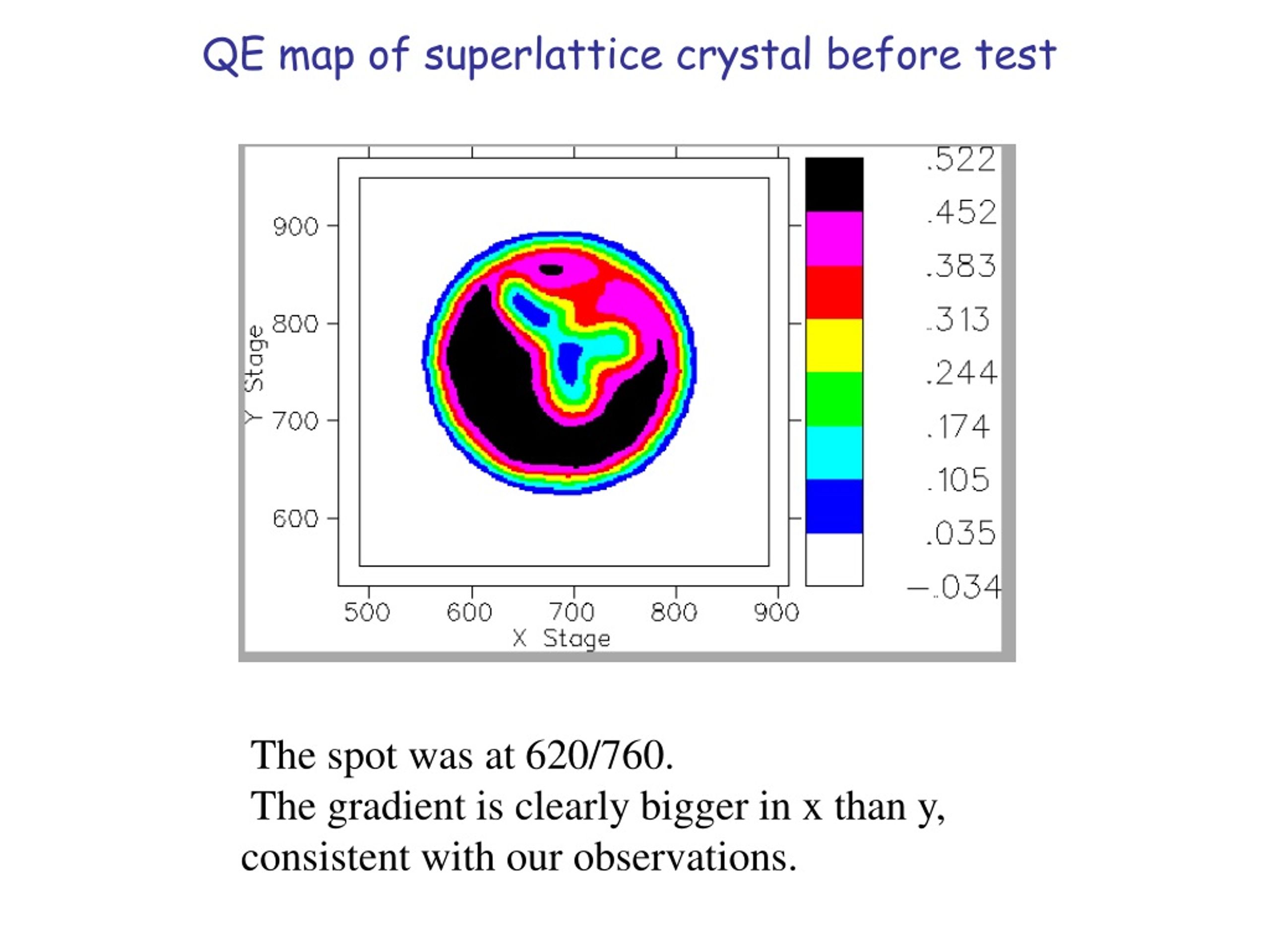 QE map of superlattice crystal before test

Y Stage

900
800
700
600

500
600
700
800
900
X Stage

.522
.452
.383
.313
.244
.174
.105
.035
−.034

The spot was at 620/760.
The gradient is clearly bigger in x than y, consistent with our observations.